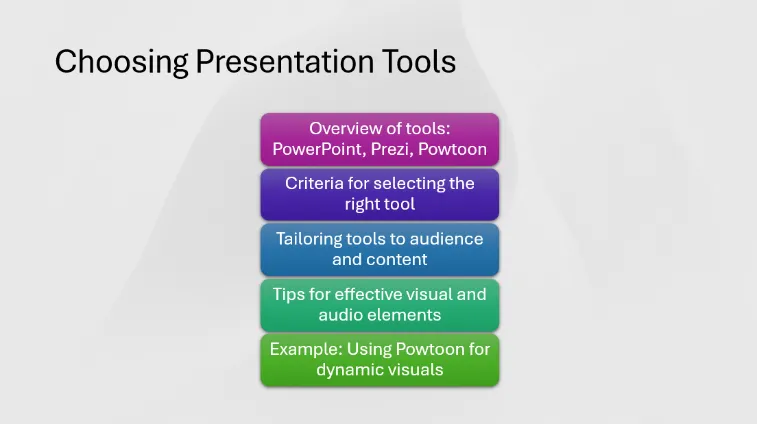 Choosing Presentation Tools

Overview of tools: PowerPoint, Prezi, Powtoon

Criteria for selecting the right tool

Tailoring tools to audience and content

Tips for effective visual and audio elements

Example: Using Powtoon for dynamic visuals